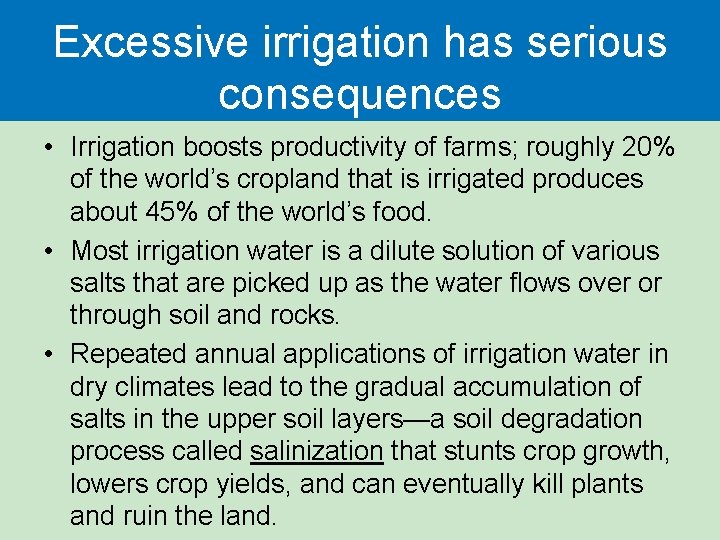 Excessive irrigation has serious consequences

• Irrigation boosts productivity of farms; roughly 20% of the world's cropland that is irrigated produces about 45% of the world's food.

• Most irrigation water is a dilute solution of various salts that are picked up as the water flows over or through soil and rocks.

• Repeated annual applications of irrigation water in dry climates lead to the gradual accumulation of salts in the upper soil layers—a soil degradation process called salinization that stunts crop growth, lowers crop yields, and can eventually kill plants and ruin the land.